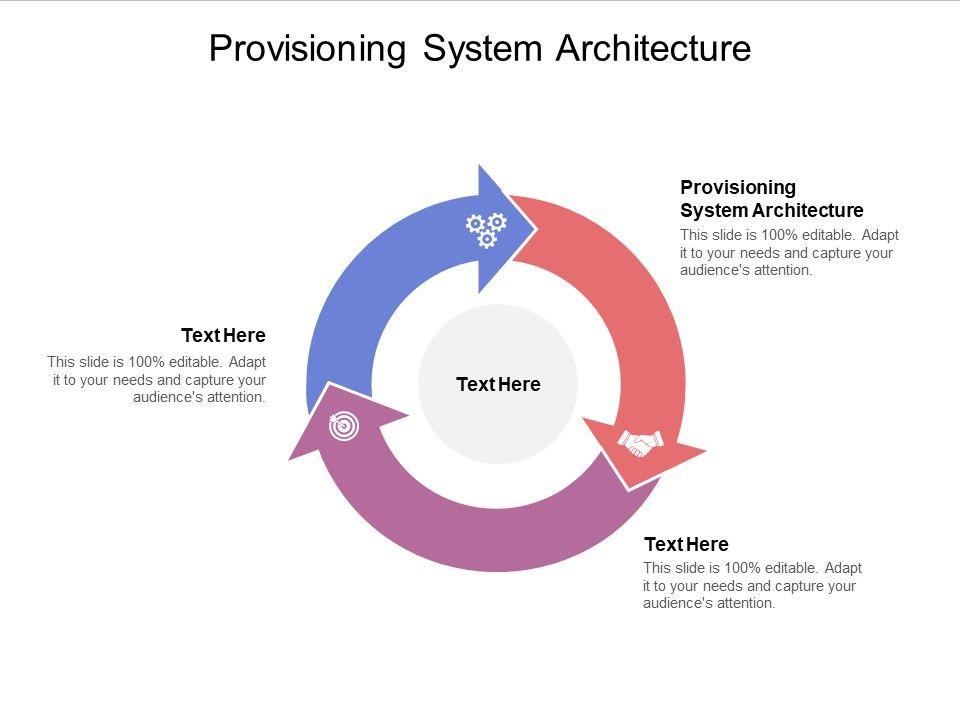 Provisioning System Architecture

Provisioning System Architecture
This slide is 100% editable. Adapt it to your needs and capture your audience's attention.

Text Here
This slide is 100% editable. Adapt it to your needs and capture your audience's attention.

Text Here

Text Here
This slide is 100% editable. Adapt it to your needs and capture your audience's attention.